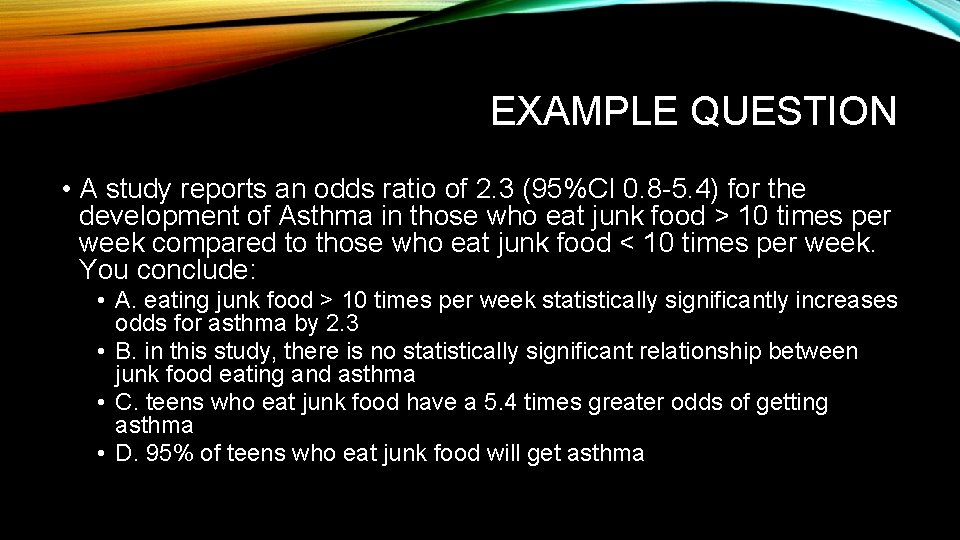 EXAMPLE QUESTION

• A study reports an odds ratio of 2.3 (95%CI 0.8-5.4) for the development of Asthma in those who eat junk food > 10 times per week compared to those who eat junk food < 10 times per week. You conclude:

• A. eating junk food > 10 times per week statistically significantly increases odds for asthma by 2.3
• B. in this study, there is no statistically significant relationship between junk food eating and asthma
• C. teens who eat junk food have a 5.4 times greater odds of getting asthma
• D. 95% of teens who eat junk food will get asthma